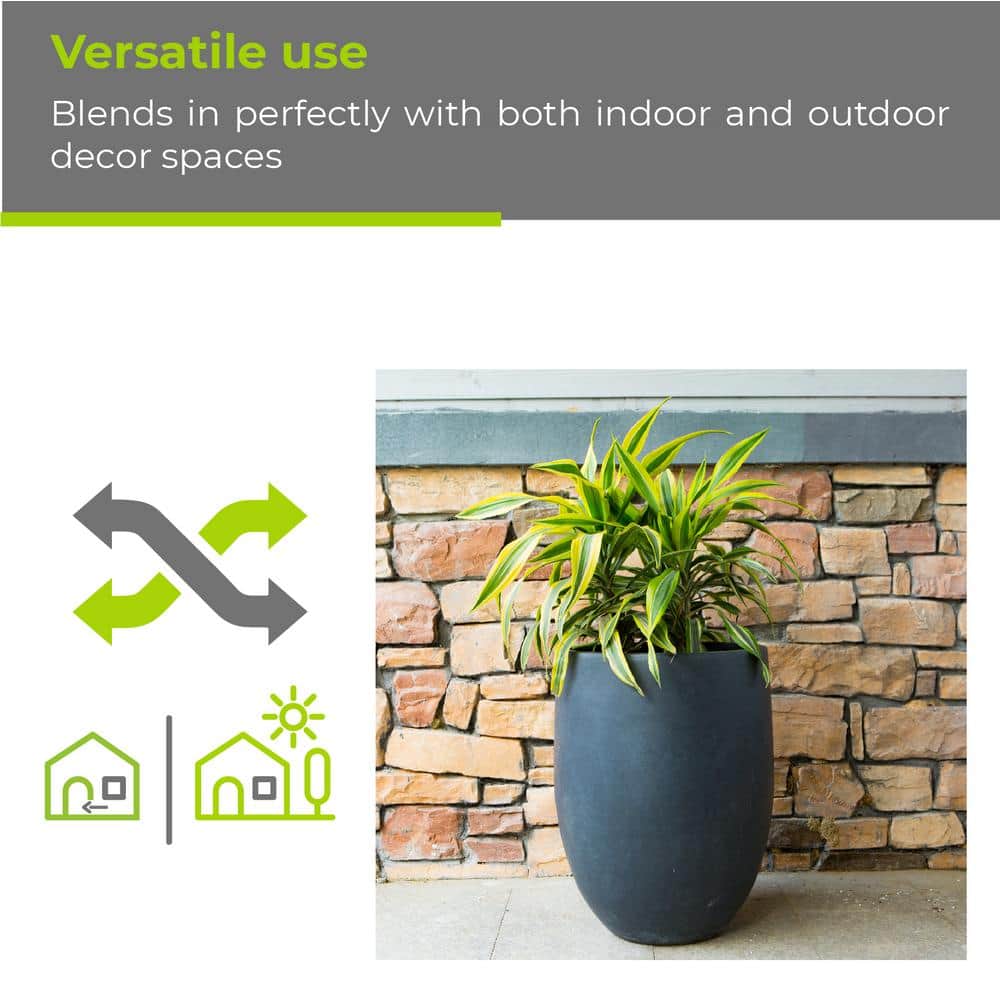 Versatile use
Blends in perfectly with both indoor and outdoor decor spaces